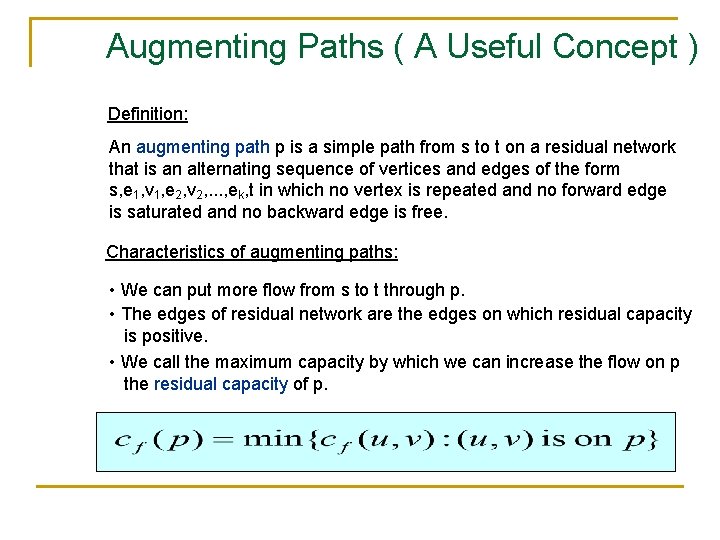 Augmenting Paths ( A Useful Concept )

Definition:

An augmenting path p is a simple path from s to t on a residual network that is an alternating sequence of vertices and edges of the form s,$e_1$,$v_1$,$e_2$,$v_2$,...,$e_k$,t in which no vertex is repeated and no forward edge is saturated and no backward edge is free.

Characteristics of augmenting paths:

• We can put more flow from s to t through p.
• The edges of residual network are the edges on which residual capacity is positive.
• We call the maximum capacity by which we can increase the flow on p the residual capacity of p.

$c_f(p) = \min\{c_f(u,v) : (u,v) \text{ is on } p\}$